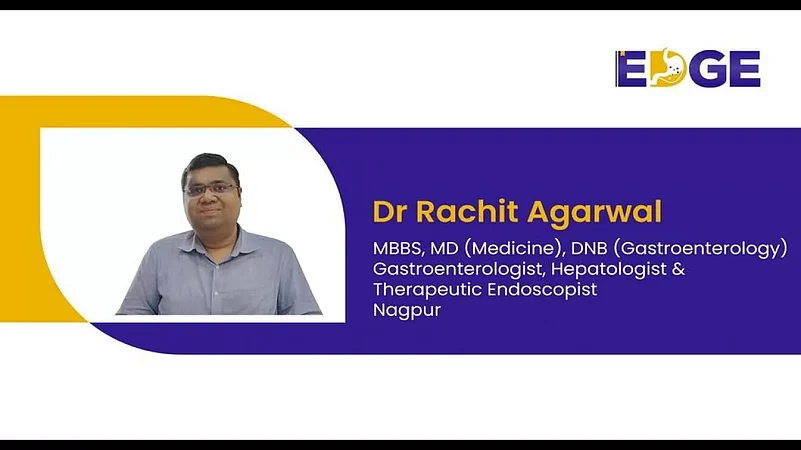 EDGE

Dr Rachit Agarwal

MBBS, MD (Medicine), DNB (Gastroenterology)
Gastroenterologist, Hepatologist & Therapeutic Endoscopist
Nagpur